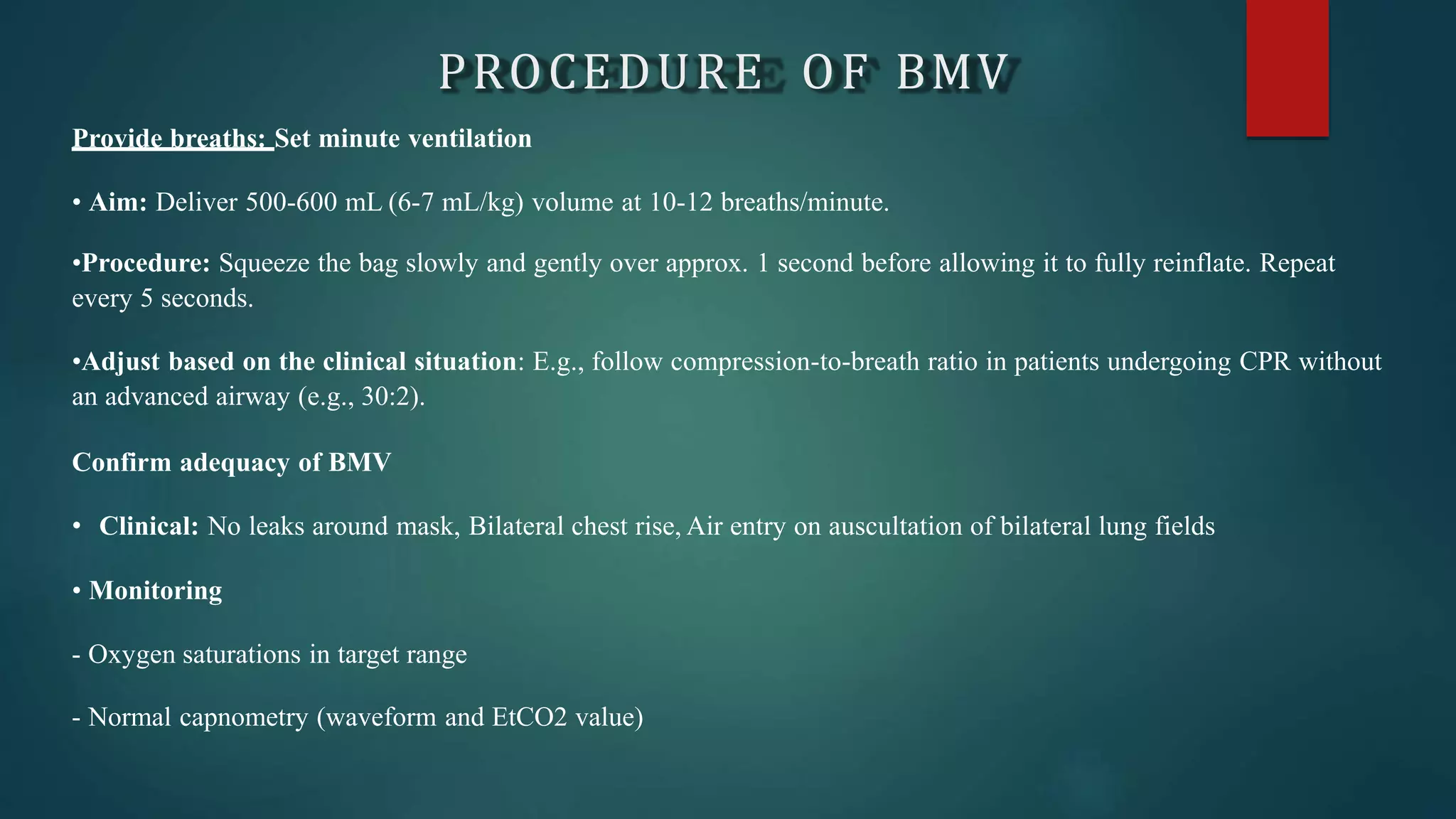 PROCEDURE OF BMV

Provide breaths: Set minute ventilation

• Aim: Deliver 500-600 mL (6-7 mL/kg) volume at 10-12 breaths/minute.

•Procedure: Squeeze the bag slowly and gently over approx. 1 second before allowing it to fully reinflate. Repeat every 5 seconds.

•Adjust based on the clinical situation: E.g., follow compression-to-breath ratio in patients undergoing CPR without an advanced airway (e.g., 30:2).

Confirm adequacy of BMV

• Clinical: No leaks around mask, Bilateral chest rise, Air entry on auscultation of bilateral lung fields

• Monitoring

- Oxygen saturations in target range

- Normal capnometry (waveform and EtCO2 value)